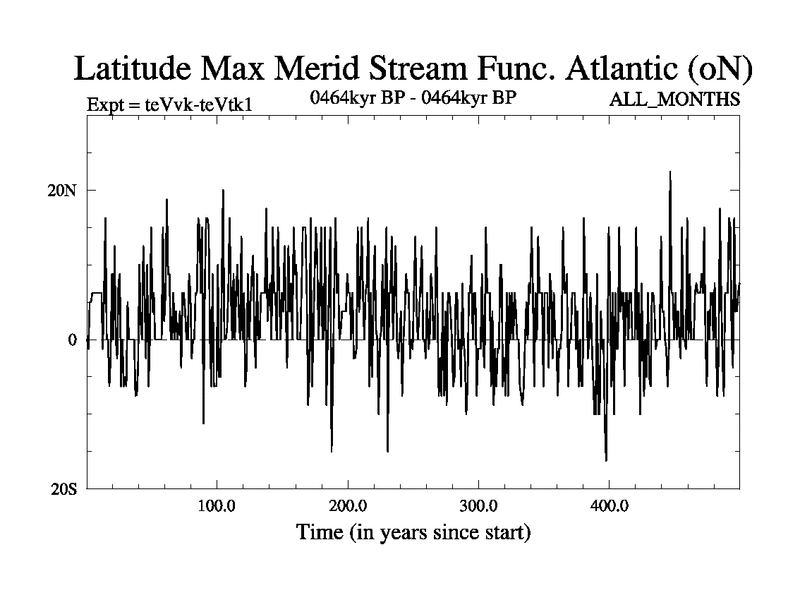 Latitude Max Merid Stream Func. Atlantic (oN)

Expt = teVvk-teVtk1

0464kyr BP - 0464kyr BP

ALL_MONTHS

20N

0

20S

100.0

200.0

300.0

400.0

Time (in years since start)